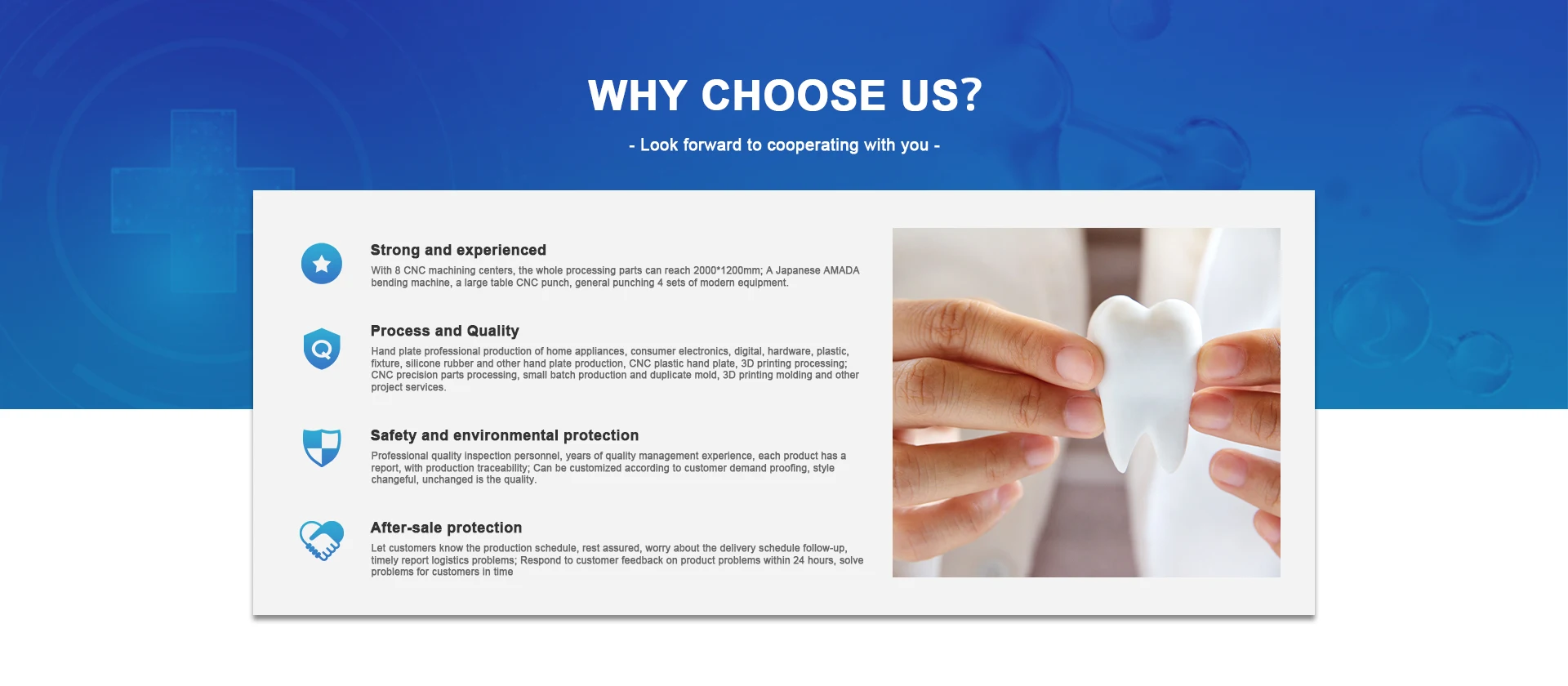 WHY CHOOSE US?

- Look forward to cooperating with you -

Strong and experienced

With 8 CNC machining centers, the whole processing parts can reach 2000*1200mm; A Japanese AMADA bending machine, a large table CNC punch, general punching 4 sets of modern equipment.

Process and Quality

Hand plate professional production of home appliances, consumer electronics, digital, hardware, plastic, fixture, silicone rubber and other hand plate production, CNC plastic hand plate, 3D printing processing; CNC precision parts processing, small batch production and duplicate mold, 3D printing molding and other project services.

Safety and environmental protection

Professional quality inspection personnel, years of quality management experience, each product has a report, with production traceability; Can be customized according to customer demand proofing, style changeful, unchanged is the quality.

After-sale protection

Let customers know the production schedule, rest assured, worry about the delivery schedule follow-up, timely report logistics problems; Respond to customer feedback on product problems within 24 hours, solve problems for customers in time